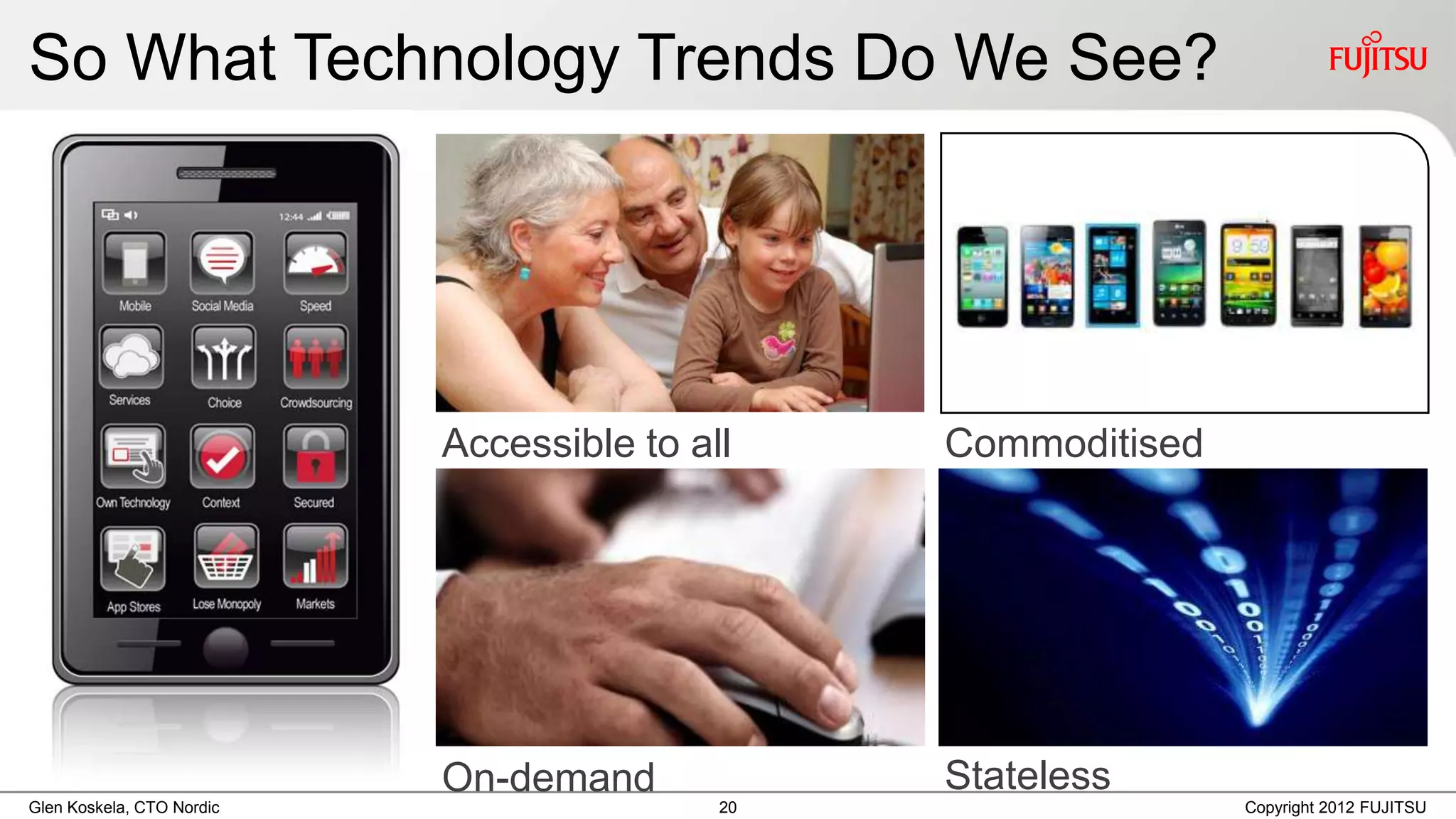 So What Technology Trends Do We See?

FUJITSU

12:44

Mobile
Social Media
Speed
Services
Choice
Crowdsourcing
Own Technology
Context
Secured
App Stores
Lose Monopoly
Markets

Accessible to all

Commoditised

On-demand

Stateless

Glen Koskela, CTO Nordic
20
Copyright 2012 FUJITSU